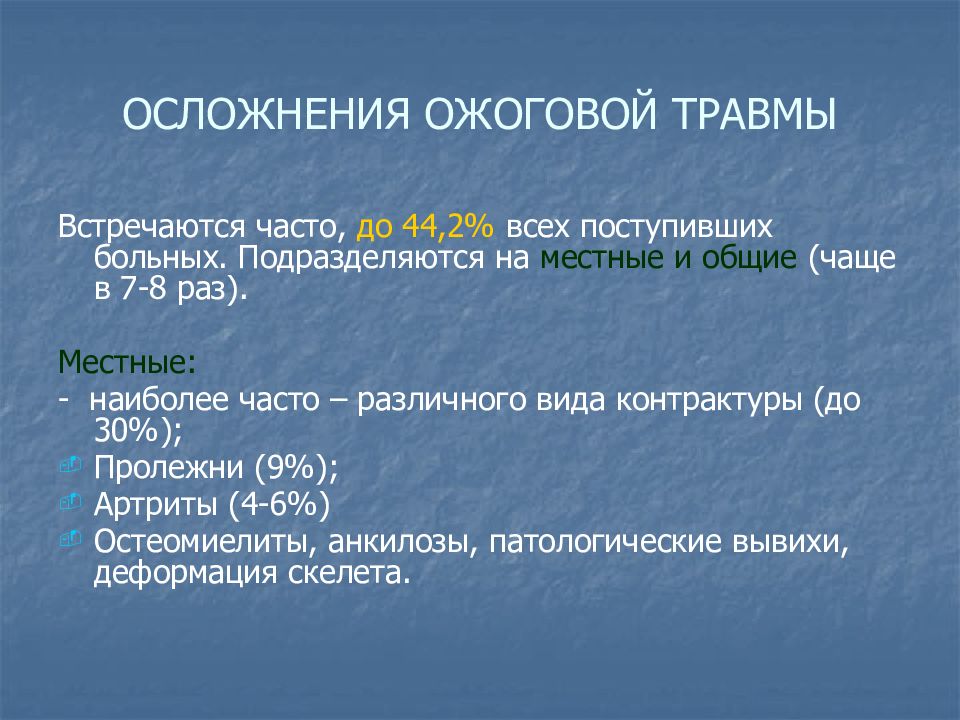 ОСЛОЖНЕНИЯ ОЖОГОВОЙ ТРАВМЫ

Встречаются часто, до 44,2% всех поступивших больных. Подразделяются на местные и общие (чаще в 7-8 раз).

Местные:
- наиболее часто – различного вида контрактуры (до 30%);
Пролежни (9%);
Артриты (4-6%)
Остеомиелиты, анкилозы, патологические вывихи, деформация скелета.